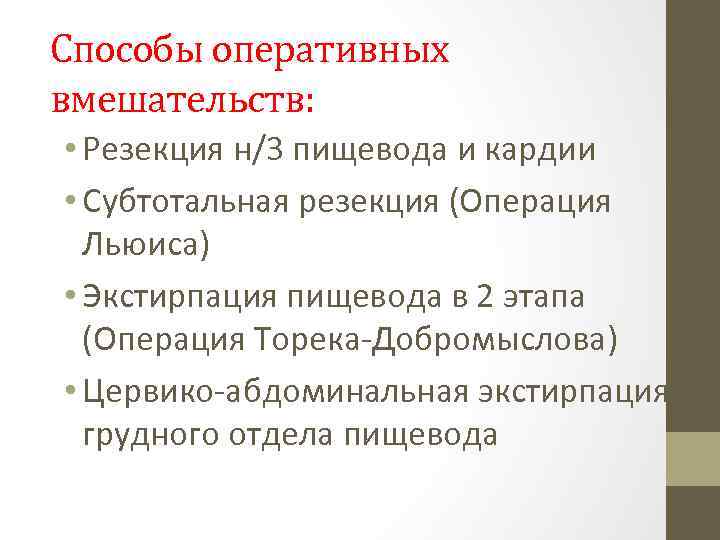 Способы оперативных вмешательств:

• Резекция н/3 пищевода и кардии
• Субтотальная резекция (Операция Льюиса)
• Экстирпация пищевода в 2 этапа (Операция Торека-Добромыслова)
• Цервико-абдоминальная экстирпация грудного отдела пищевода